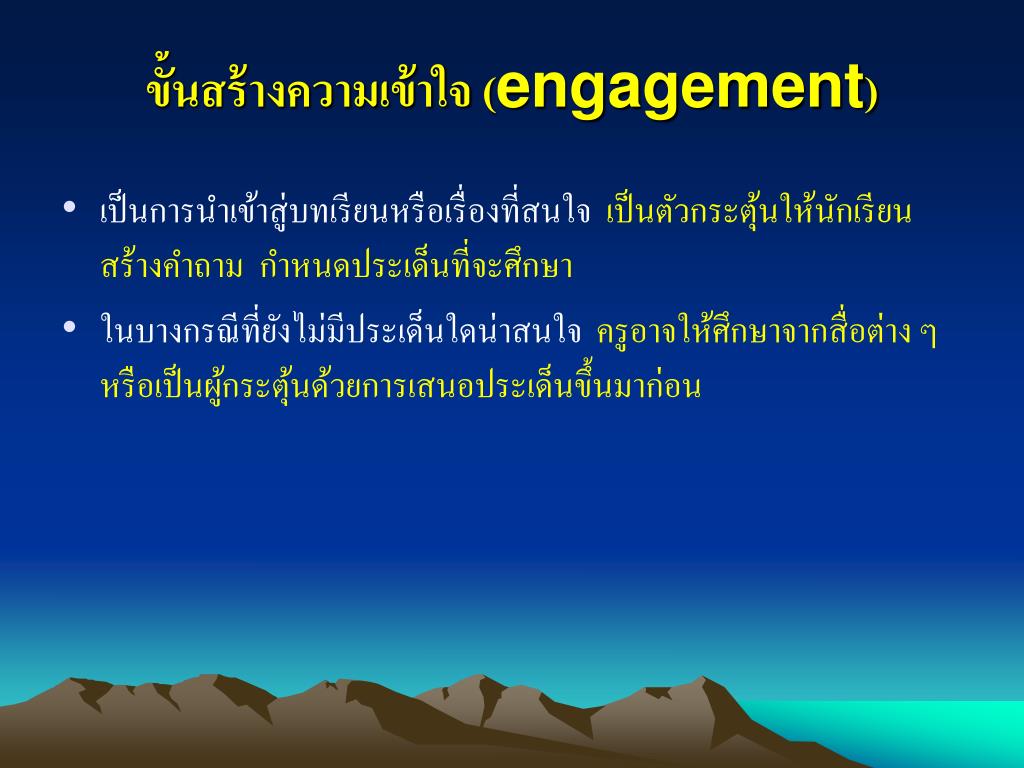 ขั้นสร้างความเข้าใจ (engagement)

• เป็นการนำเข้าสู่บทเรียนหรือเรื่องที่สนใจ เป็นตัวกระตุ้นให้นักเรียนสร้างคำถาม กำหนดประเด็นที่จะศึกษา

• ในบางกรณีที่ยังไม่มีประเด็นใดน่าสนใจ ครูอาจให้ศึกษาจากสื่อต่าง ๆ หรือเป็นผู้กระตุ้นด้วยการเสนอประเด็นขึ้นมาก่อน